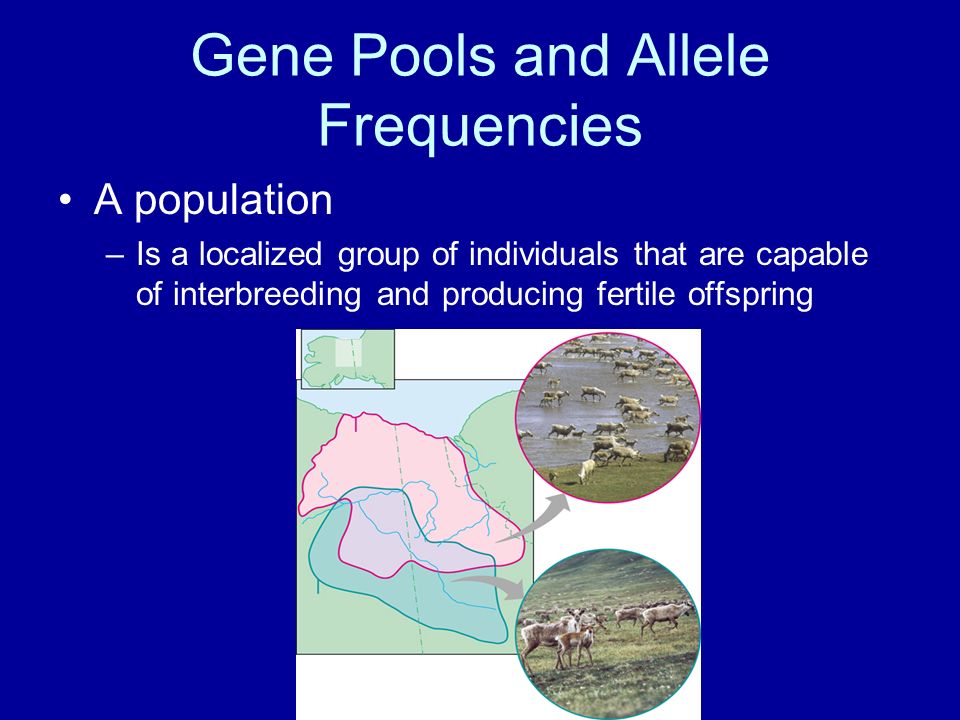 Gene Pools and Allele Frequencies

• A population

– Is a localized group of individuals that are capable of interbreeding and producing fertile offspring